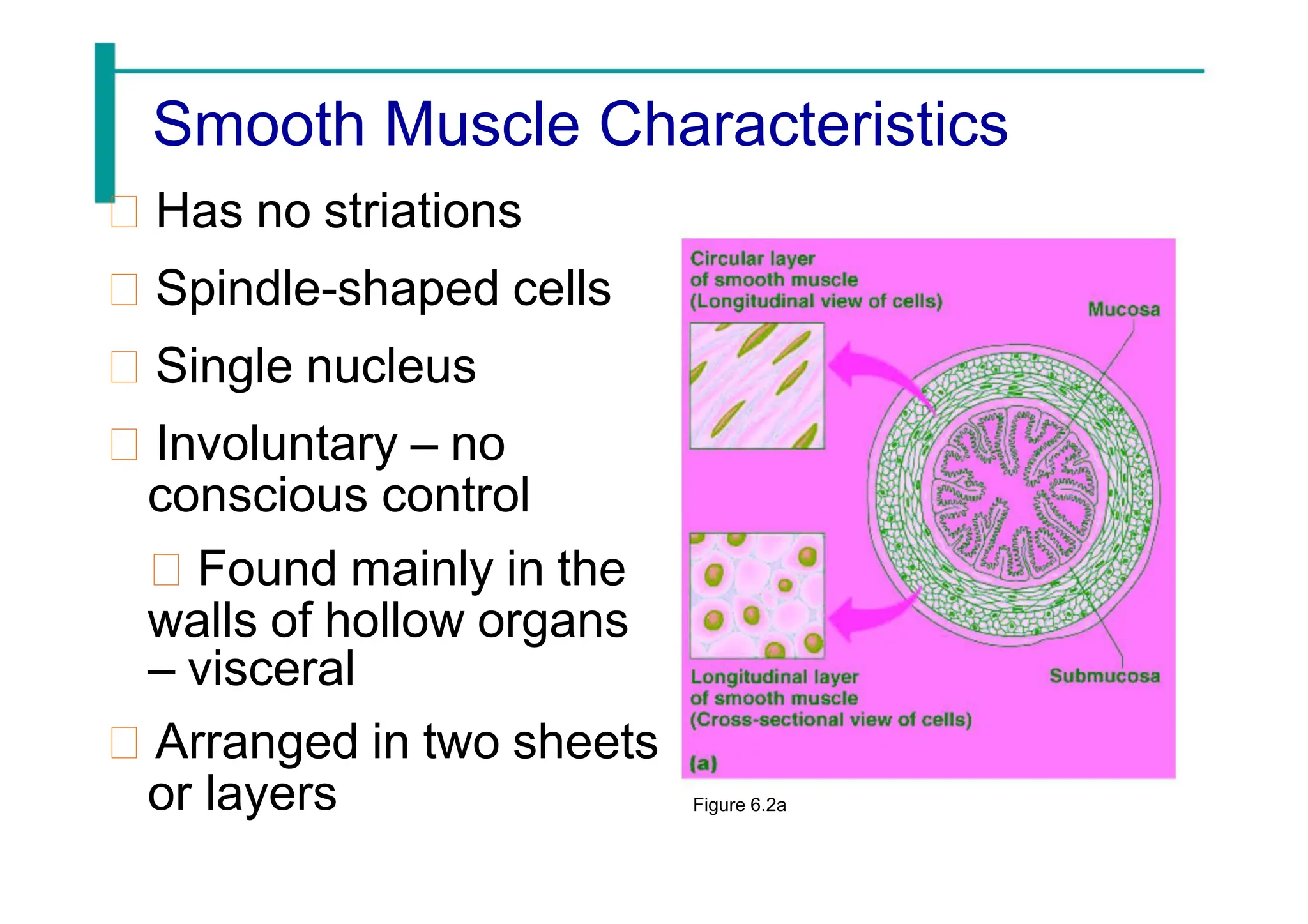 Smooth Muscle Characteristics

Has no striations

Spindle-shaped cells

Single nucleus

Involuntary – no conscious control

Found mainly in the walls of hollow organs – visceral

Arranged in two sheets or layers

Circular layer of smooth muscle (Longitudinal view of cells)

Mucosa

Longitudinal layer of smooth muscle (Cross-sectional view of cells)

Submucosa

(a)

Figure 6.2a